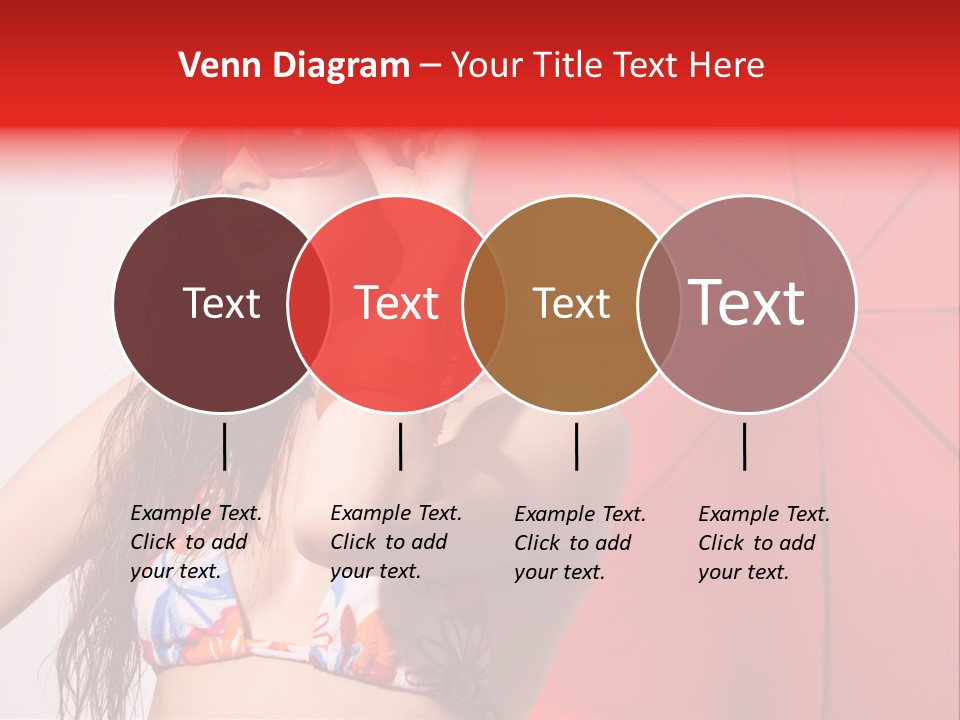 Venn Diagram – Your Title Text Here

Text

Text

Text

Text

Example Text. Click to add your text.

Example Text. Click to add your text.

Example Text. Click to add your text.

Example Text. Click to add your text.